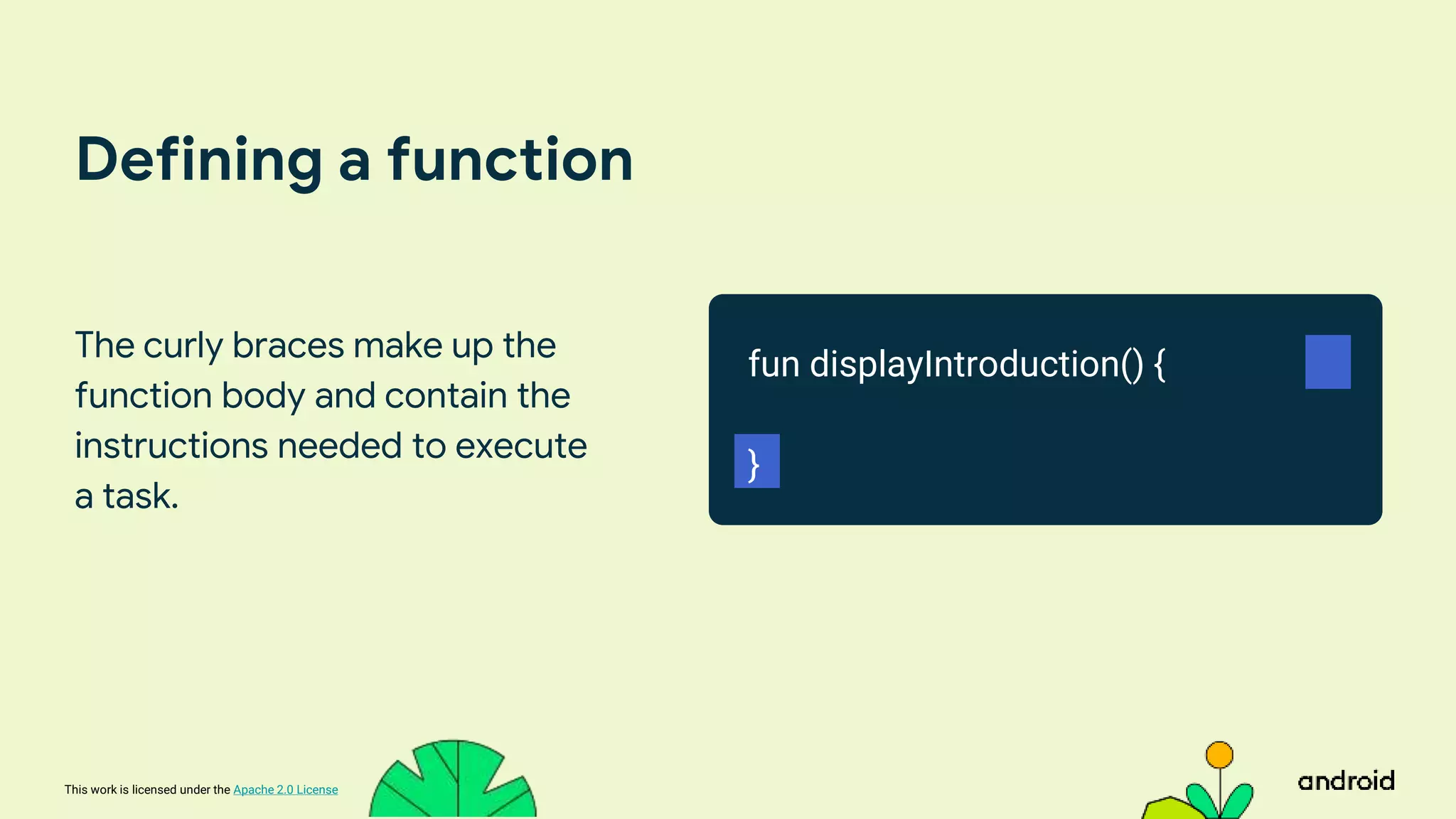 Defining a function

The curly braces make up the function body and contain the instructions needed to execute a task.

fun displayIntroduction() {

}

This work is licensed under the Apache 2.0 License

android